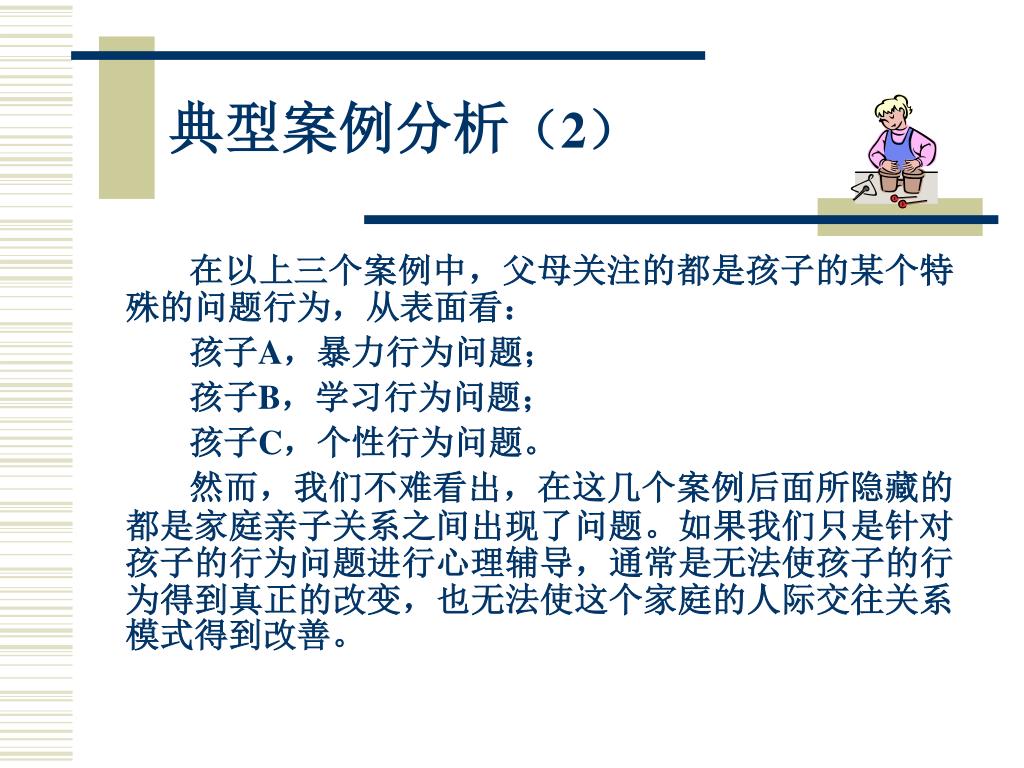 典型案例分析（2）

在以上三个案例中，父母关注的都是孩子的某个特殊的问题行为，从表面看：

孩子A，暴力行为问题；

孩子B，学习行为问题；

孩子C，个性行为问题。

然而，我们不难看出，在这几个案例后面所隐藏的都是家庭亲子关系之间出现了问题。如果我们只是针对孩子的行为问题进行心理辅导，通常是无法使孩子的行为得到真正的改变，也无法使这个家庭的人际交往关系模式得到改善。